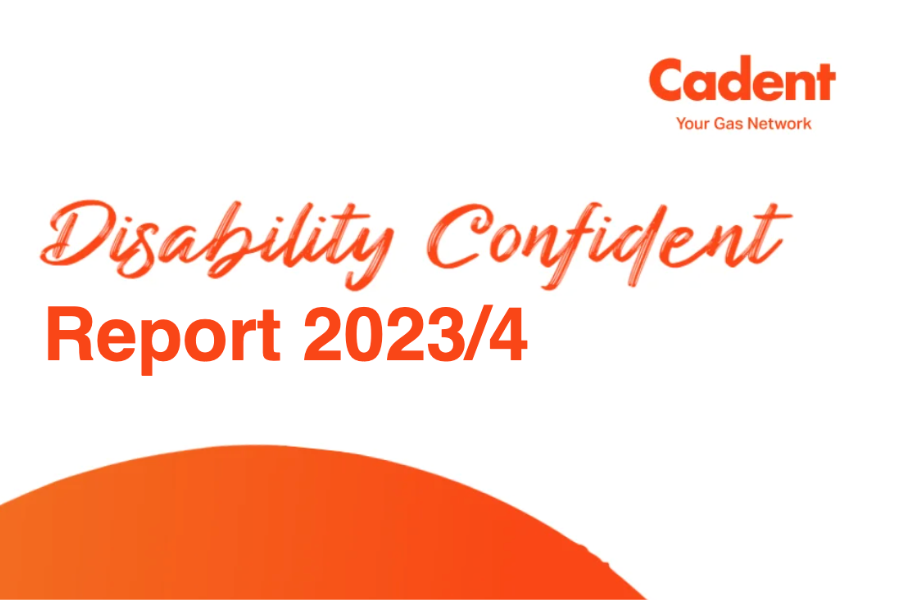 Cadent
Your Gas Network

Disability Confident
Report 2023/4